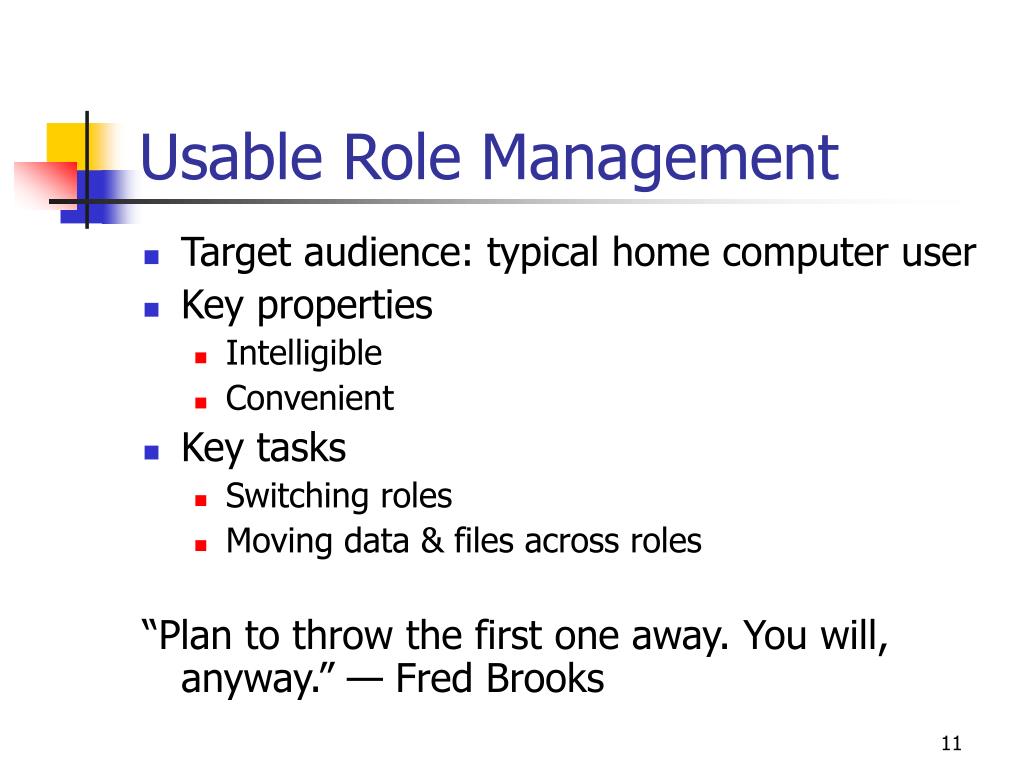 Usable Role Management

- Target audience: typical home computer user
- Key properties
  - Intelligible
  - Convenient
- Key tasks
  - Switching roles
  - Moving data & files across roles

“Plan to throw the first one away. You will, anyway.” — Fred Brooks

11